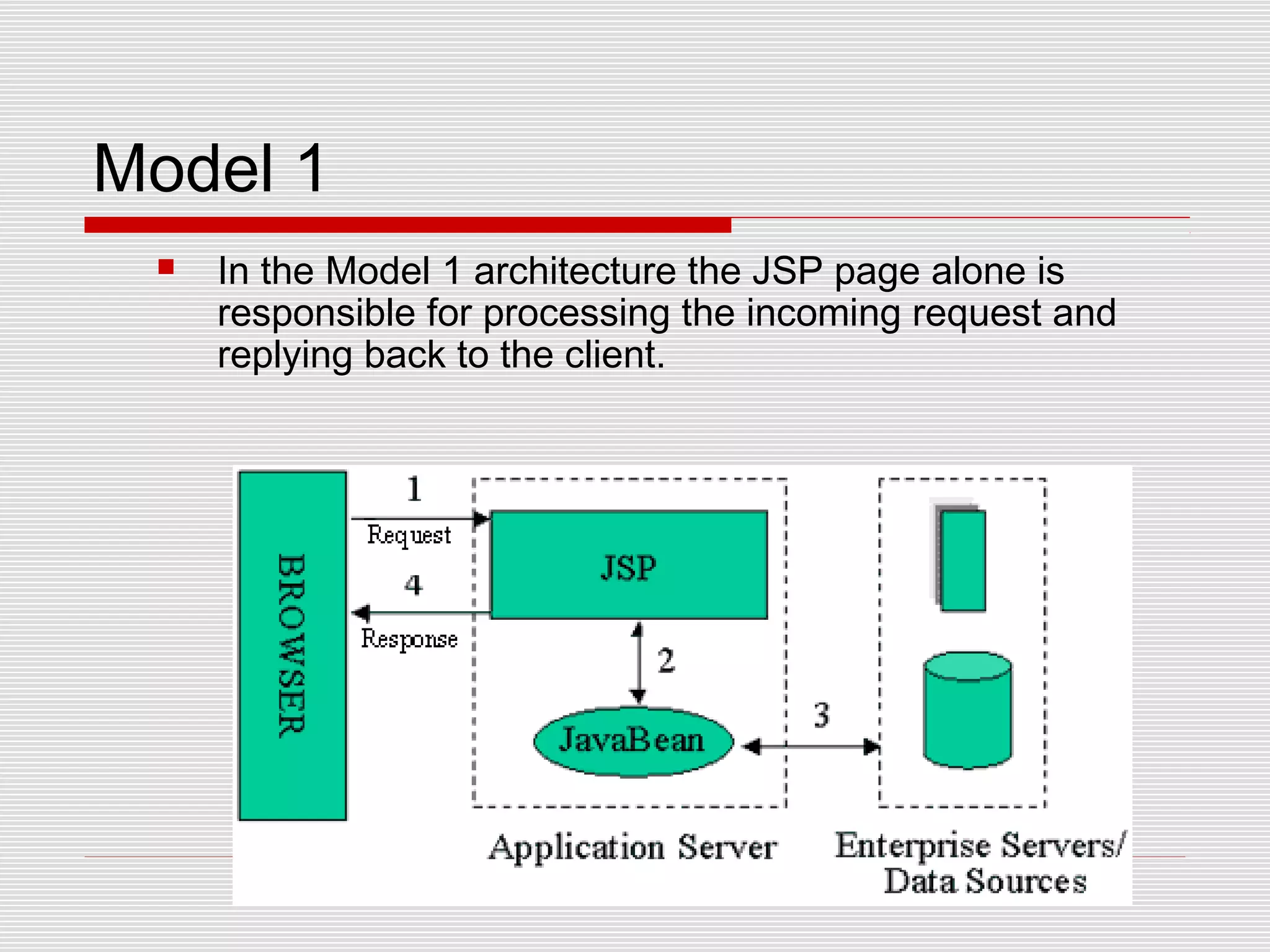 Model 1

In the Model 1 architecture the JSP page alone is responsible for processing the incoming request and replying back to the client.

BROWSER
1
Request
4
Response
JSP
2
JavaBean
3
Application Server
Enterprise Servers/ Data Sources